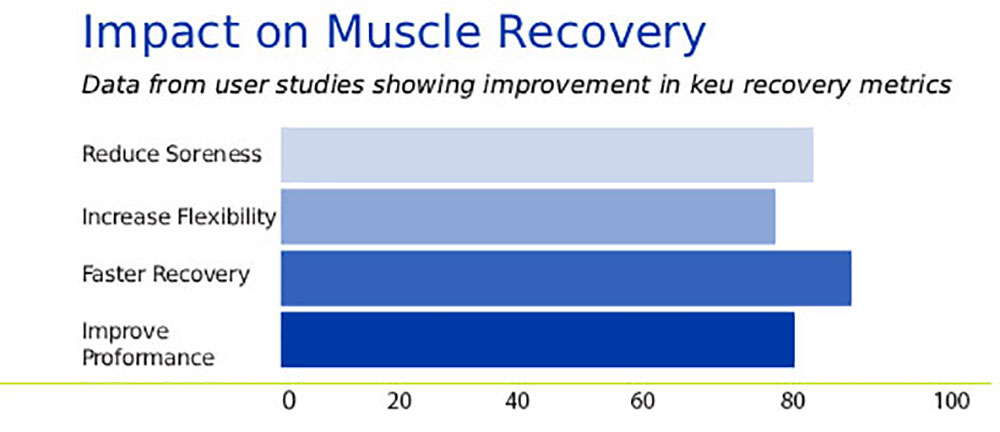 Impact on Muscle Recovery

Data from user studies showing improvement in keu recovery metrics

Reduce Soreness

Increase Flexibility

Faster Recovery

Improve Proformance

0 20 40 60 80 100